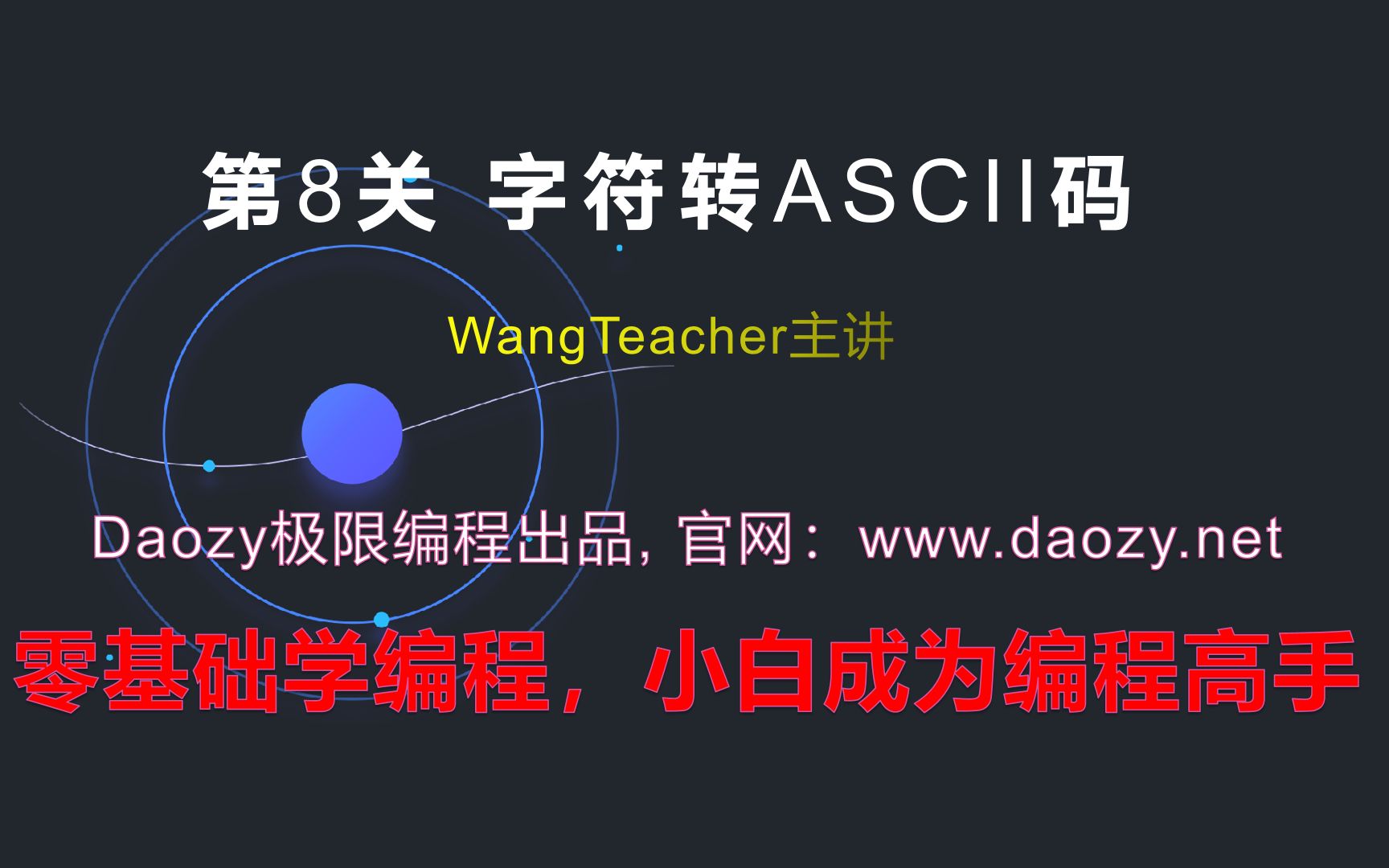 第8关 字符转ASCII码

WangTeacher主讲

Daozy极限编程出品，官网：www.daozy.net

零基础学编程，小白成为编程高手